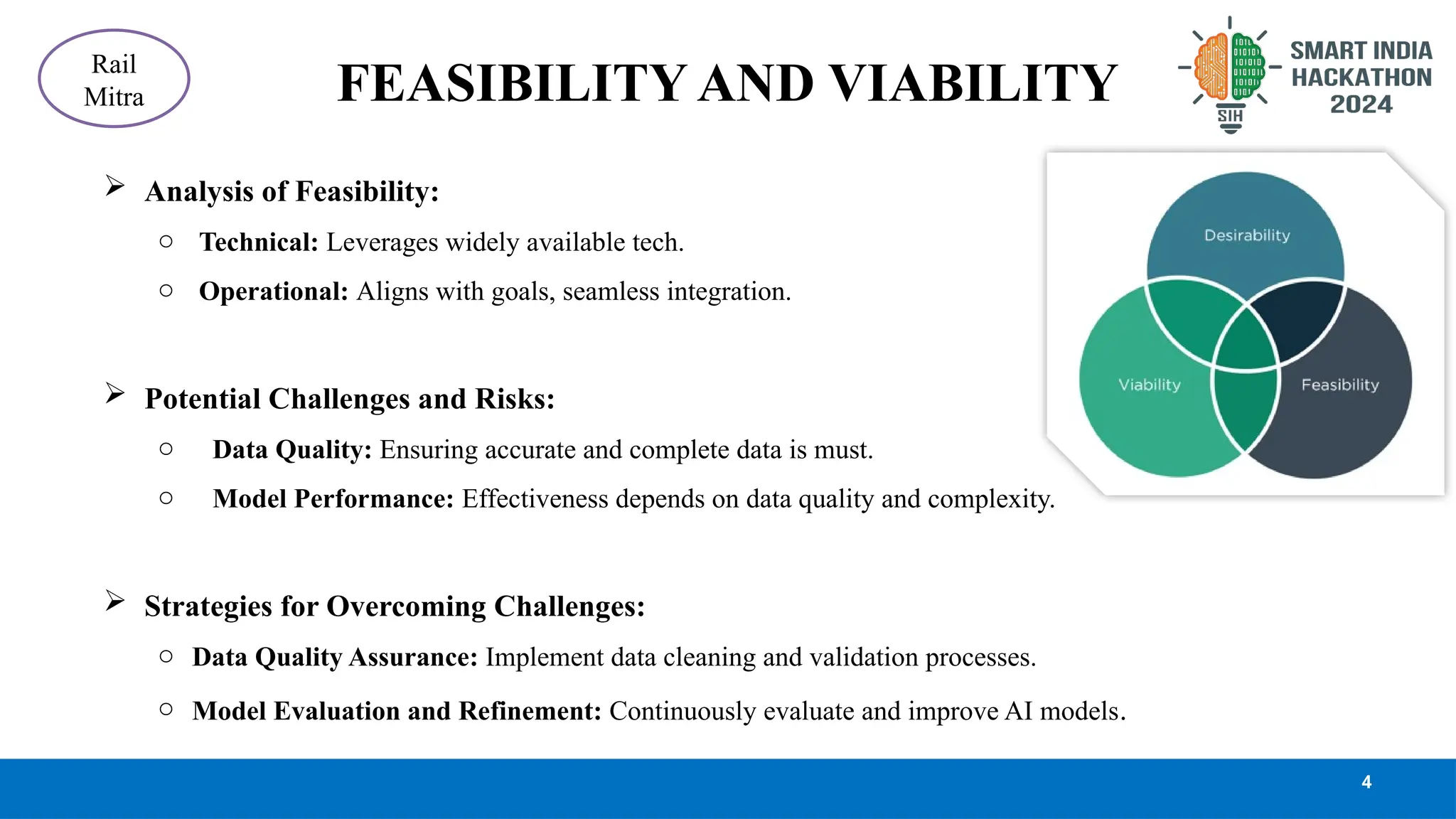 Rail Mitra

FEASIBILITY AND VIABILITY

SIH

SMART INDIA HACKATHON 2024

➢ Analysis of Feasibility:

○ Technical: Leverages widely available tech.

○ Operational: Aligns with goals, seamless integration.

➢ Potential Challenges and Risks:

○ Data Quality: Ensuring accurate and complete data is must.

○ Model Performance: Effectiveness depends on data quality and complexity.

➢ Strategies for Overcoming Challenges:

○ Data Quality Assurance: Implement data cleaning and validation processes.

○ Model Evaluation and Refinement: Continuously evaluate and improve AI models.

Desirability

Viability

Feasibility

4